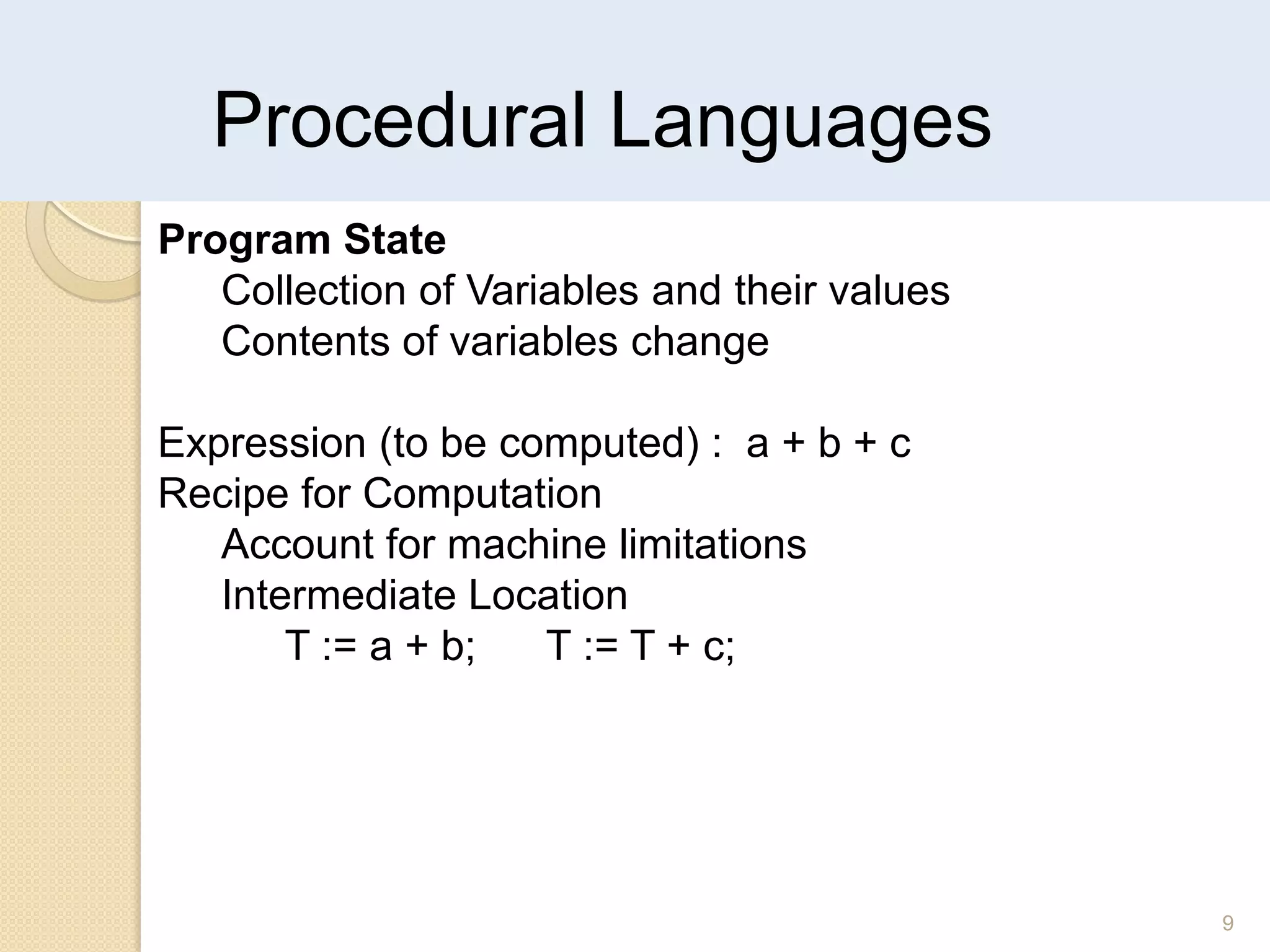 Procedural Languages

Program State

Collection of Variables and their values

Contents of variables change

Expression (to be computed) : a + b + c

Recipe for Computation

Account for machine limitations

Intermediate Location

T := a + b;    T := T + c;

9